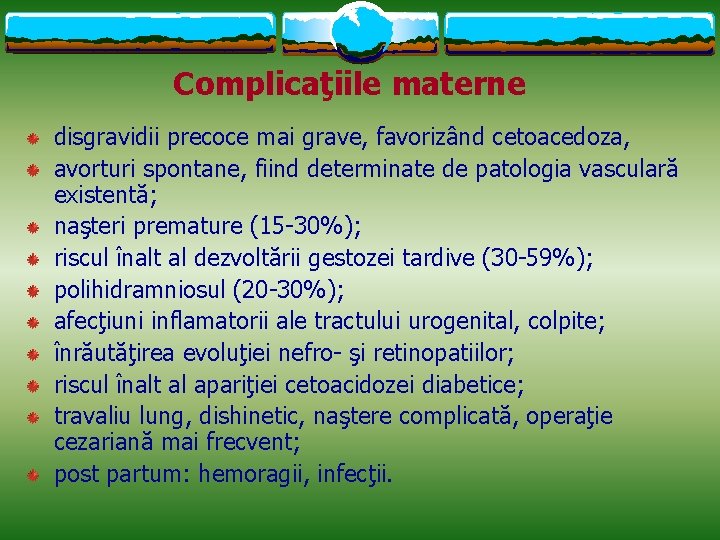 Complicaţiile materne

disgravidii precoce mai grave, favorizând cetoacedoza,
avorturi spontane, fiind determinate de patologia vasculară existentă;
naşteri premature (15-30%);
riscul înalt al dezvoltării gestozei tardive (30-59%);
polihidramniosul (20-30%);
afecţiuni inflamatorii ale tractului urogenital, colpite;
înrăutăţirea evoluţiei nefro- şi retinopatiilor;
riscul înalt al apariţiei cetoacidozei diabetice;
travaliu lung, dishinetic, naştere complicată, operaţie cezariană mai frecvent;
post partum: hemoragii, infecţii.